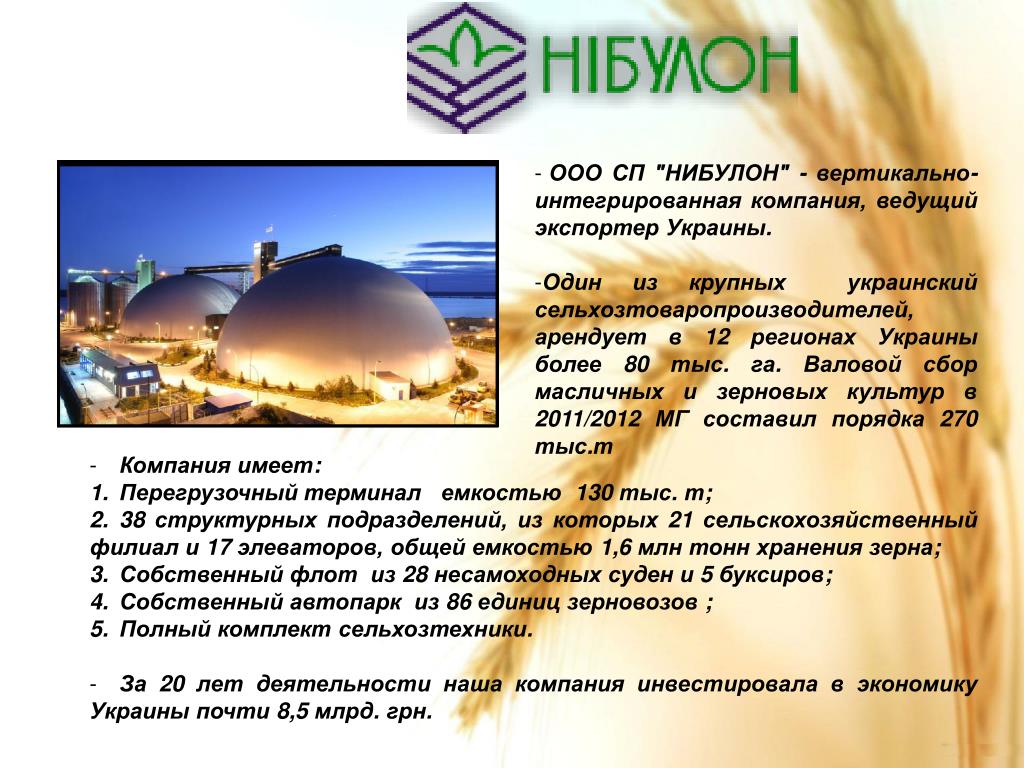 НІБУЛОН

- ООО СП "НИБУЛОН" - вертикально-интегрированная компания, ведущий экспортер Украины.

-Один из крупных украинский сельхозтоваропроизводителей, арендует в 12 регионах Украины более 80 тыс. га. Валовой сбор масличных и зерновых культур в 2011/2012 МГ составил порядка 270 тыс.т

- Компания имеет:
1. Перегрузочный терминал емкостью 130 тыс. т;
2. 38 структурных подразделений, из которых 21 сельскохозяйственный филиал и 17 элеваторов, общей емкостью 1,6 млн тонн хранения зерна;
3. Собственный флот из 28 несамоходных суден и 5 буксиров;
4. Собственный автопарк из 86 единиц зерновозов ;
5. Полный комплект сельхозтехники.

- За 20 лет деятельности наша компания инвестировала в экономику Украины почти 8,5 млрд. грн.